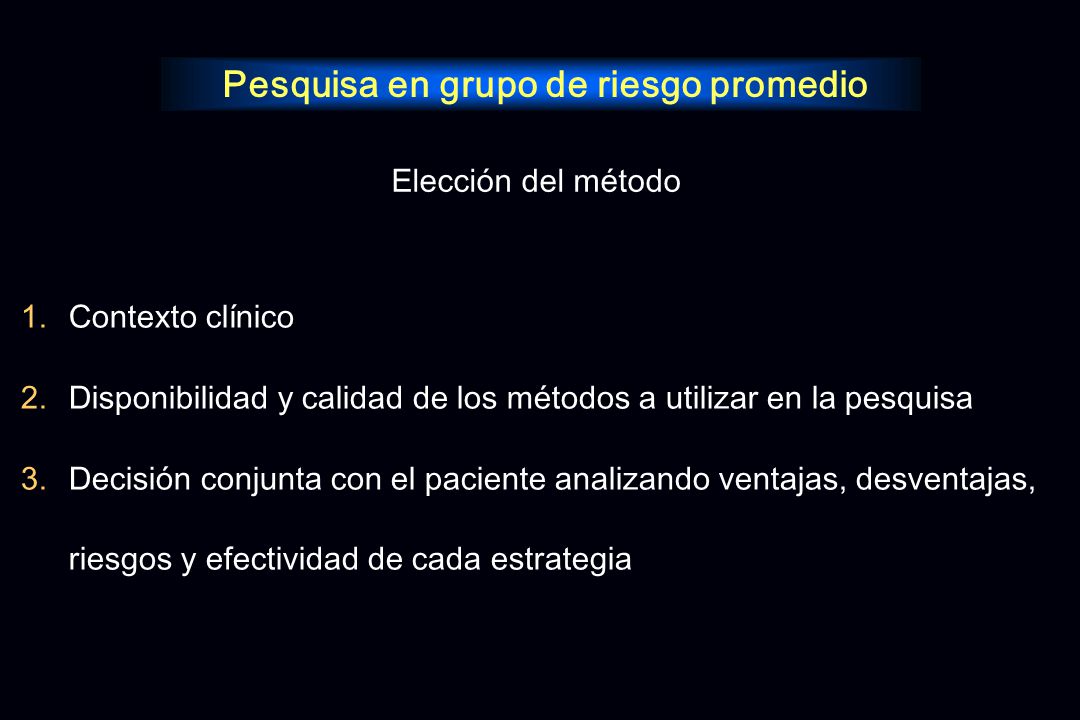 Pesquisa en grupo de riesgo promedio

Elección del método

1. Contexto clínico
2. Disponibilidad y calidad de los métodos a utilizar en la pesquisa
3. Decisión conjunta con el paciente analizando ventajas, desventajas, riesgos y efectividad de cada estrategia